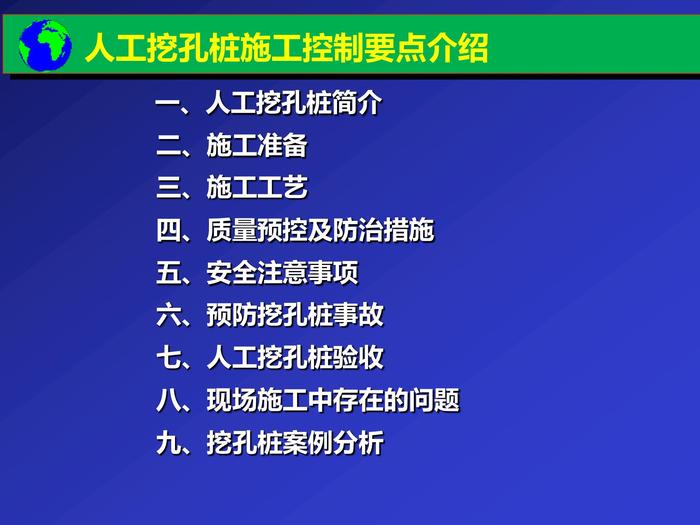 人工挖孔桩施工控制要点介绍

一、人工挖孔桩简介
二、施工准备
三、施工工艺
四、质量预控及防治措施
五、安全注意事项
六、预防挖孔桩事故
七、人工挖孔桩验收
八、现场施工中存在的问题
九、挖孔桩案例分析